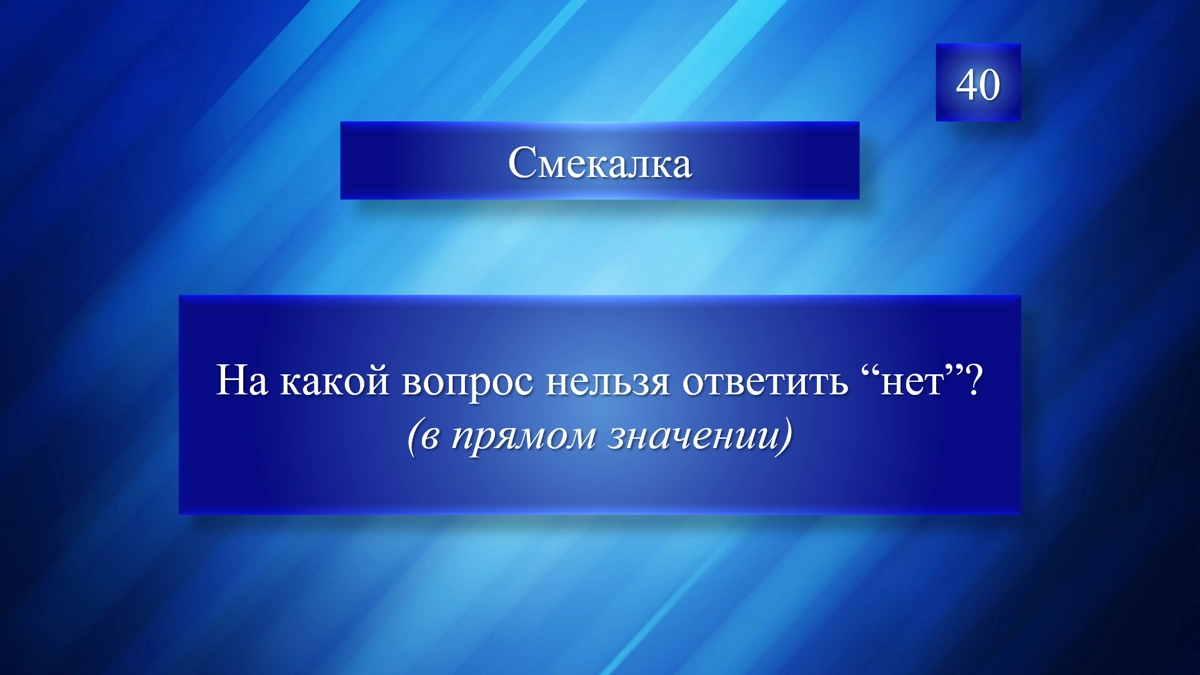 40

Смекалка

На какой вопрос нельзя ответить “нет”?
(в прямом значении)